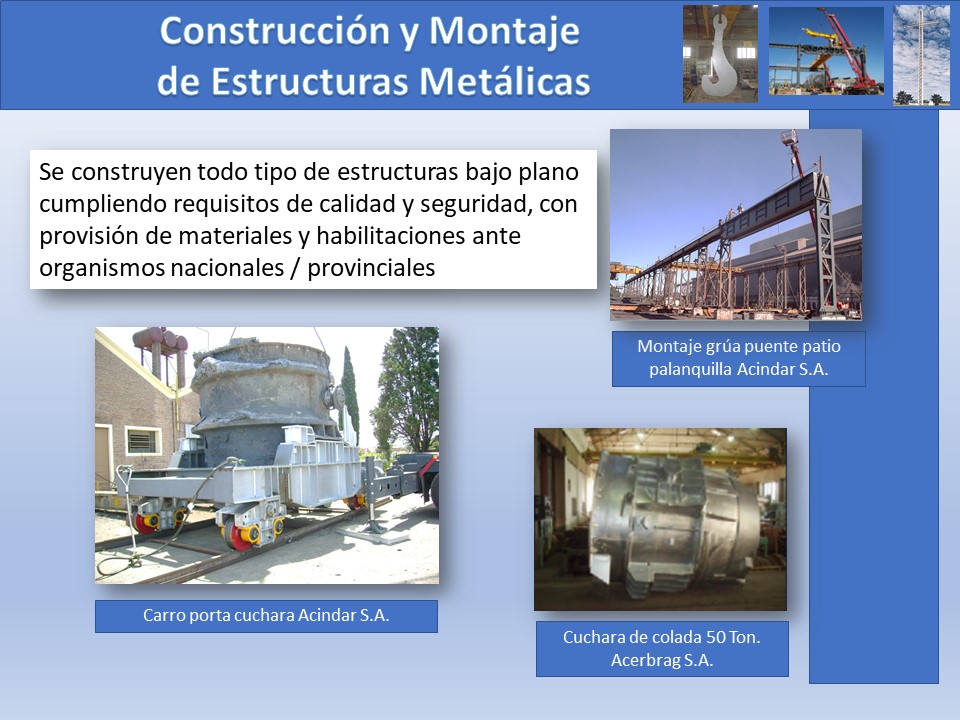 Construcción y Montaje de Estructuras Metálicas

Se construyen todo tipo de estructuras bajo plano cumpliendo requisitos de calidad y seguridad, con provisión de materiales y habilitaciones ante organismos nacionales / provinciales

Montaje grúa puente patio palanquilla Acindar S.A.

Carro porta cuchara Acindar S.A.

Cuchara de colada 50 Ton. Acerbrag S.A.